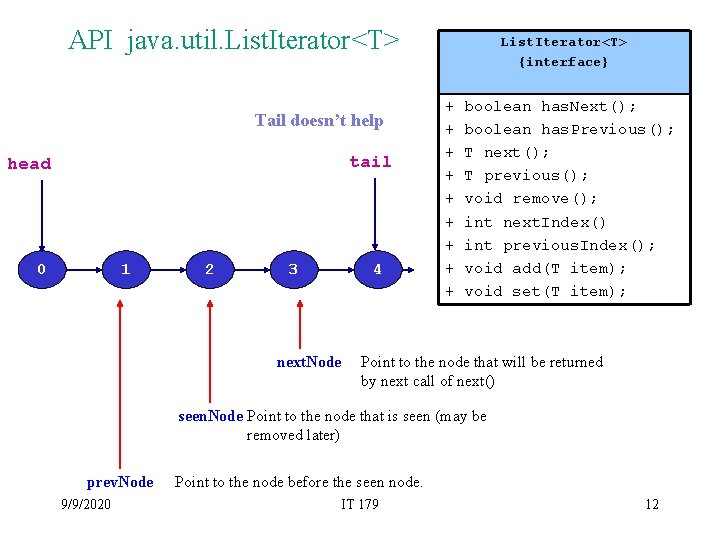 API java.util.ListIterator<T>

ListIterator<T>
{interface}

+ boolean hasNext();
+ boolean hasPrevious();
+ T next();
+ T previous();
+ void remove();
+ int nextIndex()
+ int previousIndex();
+ void add(T item);
+ void set(T item);

Tail doesn't help

head

tail

0 1 2 3 4

nextNode Point to the node that will be returned by next call of next()

seenNode Point to the node that is seen (may be removed later)

prevNode Point to the node before the seen node.

9/9/2020

IT 179

12